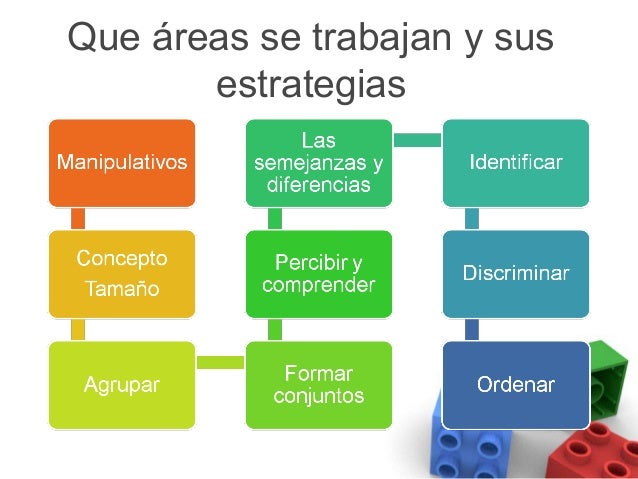 Que áreas se trabajan y sus estrategias

Manipulativos

Concepto Tamaño

Agrupar

Formar conjuntos

Percibir y comprender

Las semejanzas y diferencias

Identificar

Discriminar

Ordenar